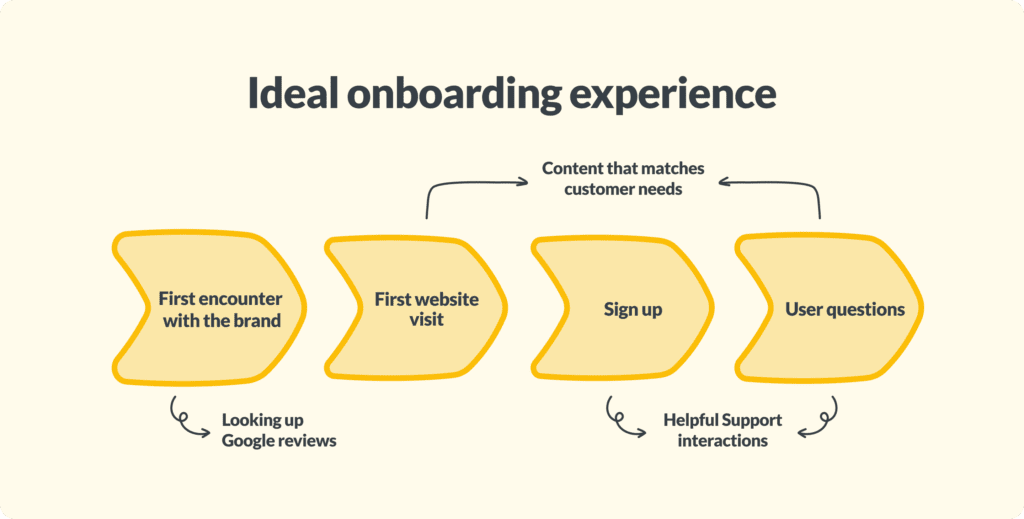 Ideal onboarding experience

Content that matches customer needs

First encounter with the brand

First website visit

Sign up

User questions

Looking up Google reviews

Helpful Support interactions